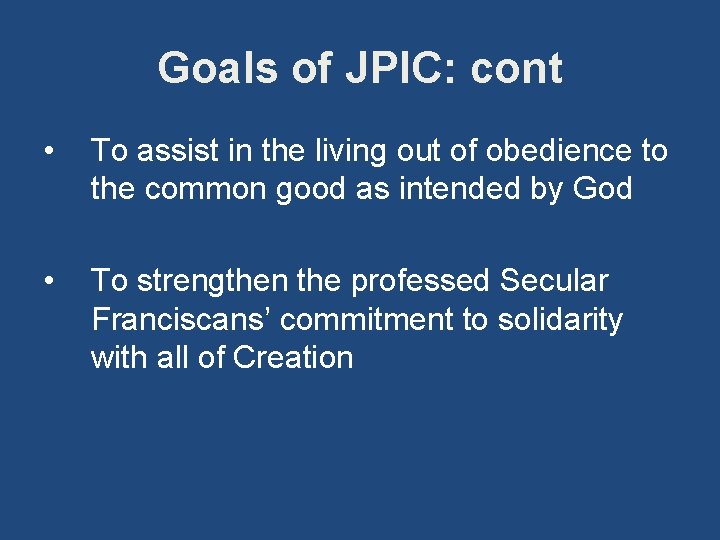 Goals of JPIC: cont

• To assist in the living out of obedience to the common good as intended by God

• To strengthen the professed Secular Franciscans’ commitment to solidarity with all of Creation